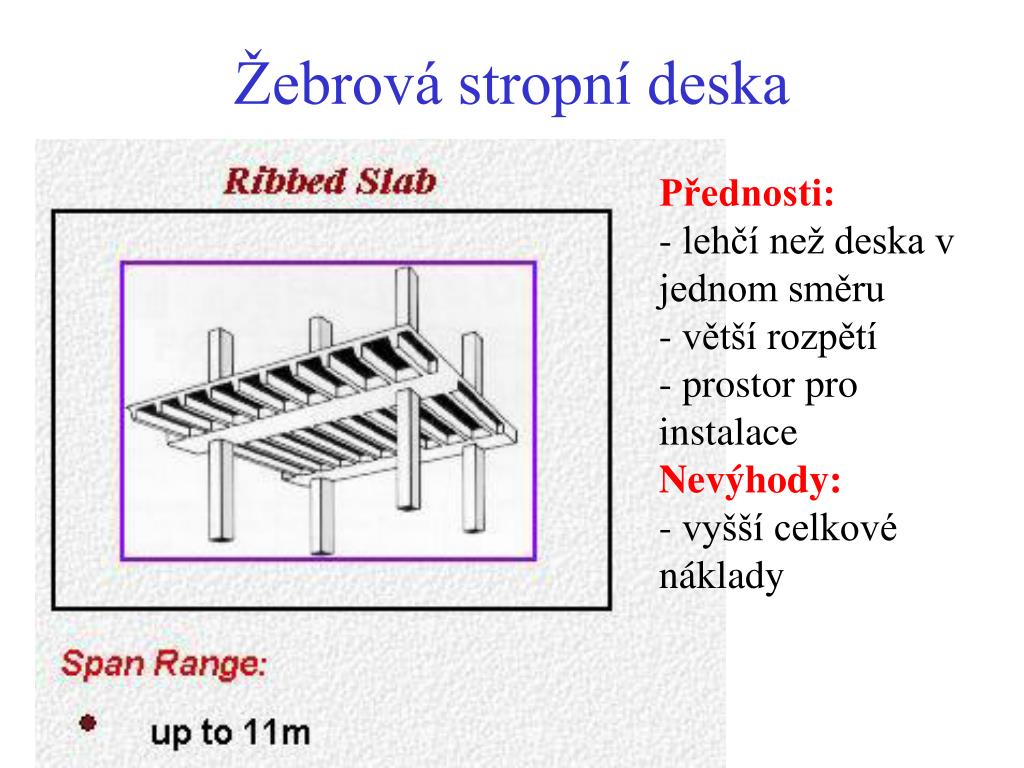 Žebrová stropní deska

Ribbed Slab

Span Range:

• up to 11m

Přednosti:
- lehčí než deska v jednom směru
- větší rozpětí
- prostor pro instalace
Nevýhody:
- vyšší celkové náklady